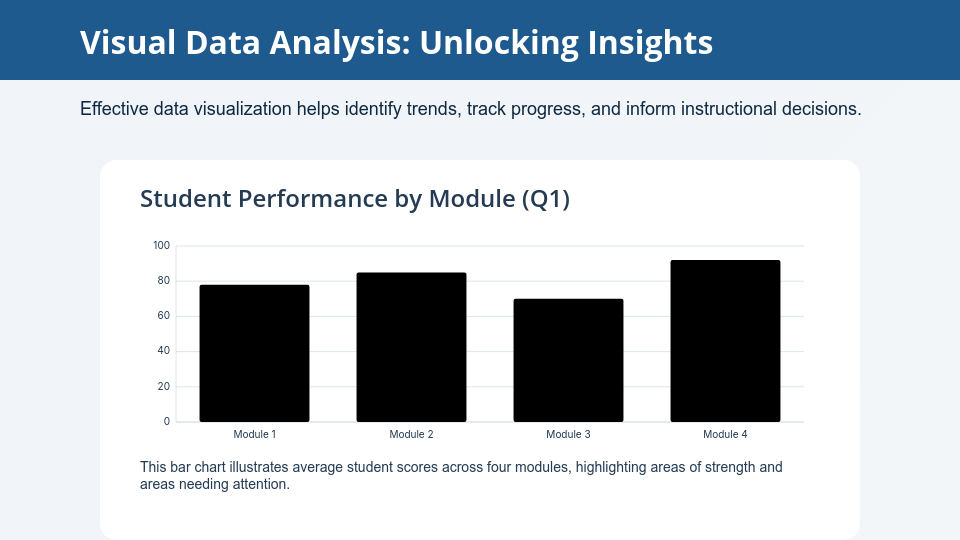 Visual Data Analysis: Unlocking Insights

Effective data visualization helps identify trends, track progress, and inform instructional decisions.

Student Performance by Module (Q1)

100
80
60
40
20
0

Module 1
Module 2
Module 3
Module 4

This bar chart illustrates average student scores across four modules, highlighting areas of strength and areas needing attention.